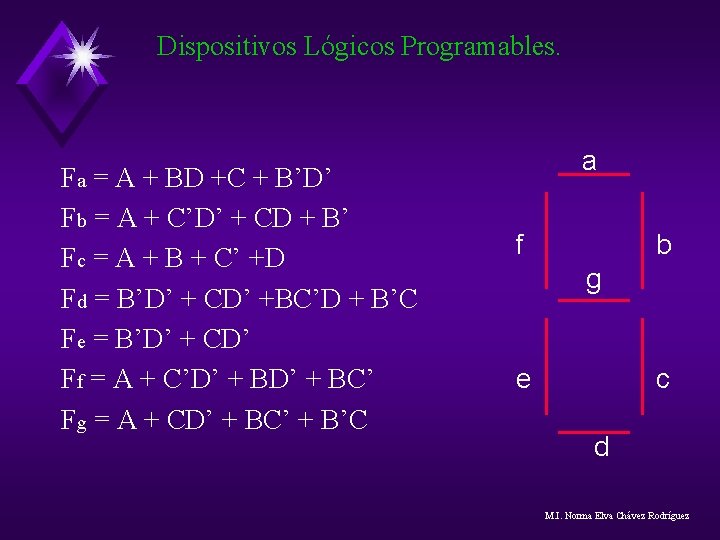 Dispositivos Lógicos Programables.

$F_a = A + BD + C + B'D'$

$F_b = A + C'D' + CD + B'$

$F_c = A + B + C' + D$

$F_d = B'D' + CD' + BC'D + B'C$

$F_e = B'D' + CD'$

$F_f = A + C'D' + BD' + BC'$

$F_g = A + CD' + BC' + B'C$

a

f

b

g

e

c

d

M.I. Norma Elva Chávez Rodríguez